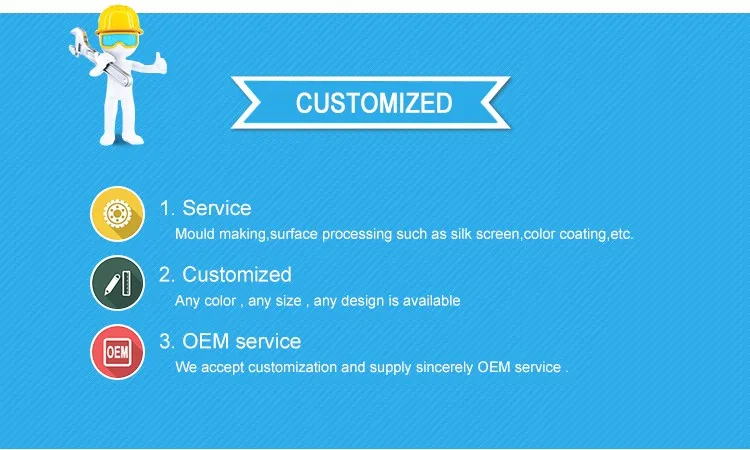 CUSTOMIZED

1. Service
Mould making,surface processing such as silk screen,color coating,etc.

2. Customized
Any color , any size , any design is available

OEM
3. OEM service
We accept customization and supply sincerely OEM service .